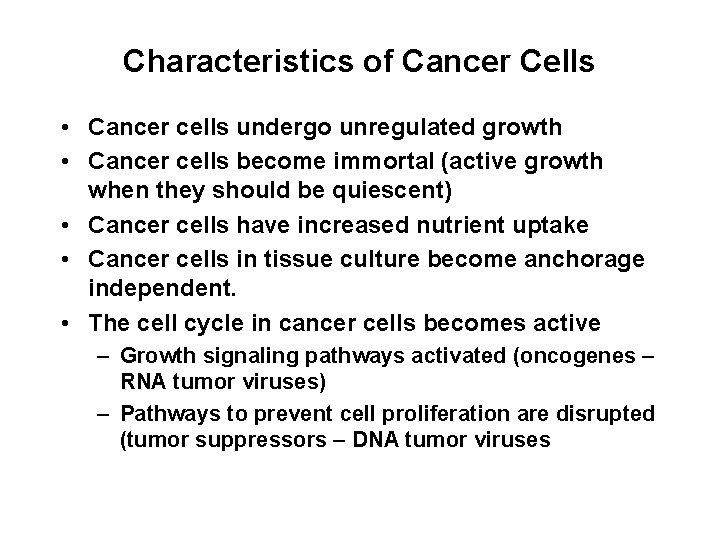 Characteristics of Cancer Cells

• Cancer cells undergo unregulated growth
• Cancer cells become immortal (active growth when they should be quiescent)
• Cancer cells have increased nutrient uptake
• Cancer cells in tissue culture become anchorage independent.
• The cell cycle in cancer cells becomes active
– Growth signaling pathways activated (oncogenes – RNA tumor viruses)
– Pathways to prevent cell proliferation are disrupted (tumor suppressors – DNA tumor viruses